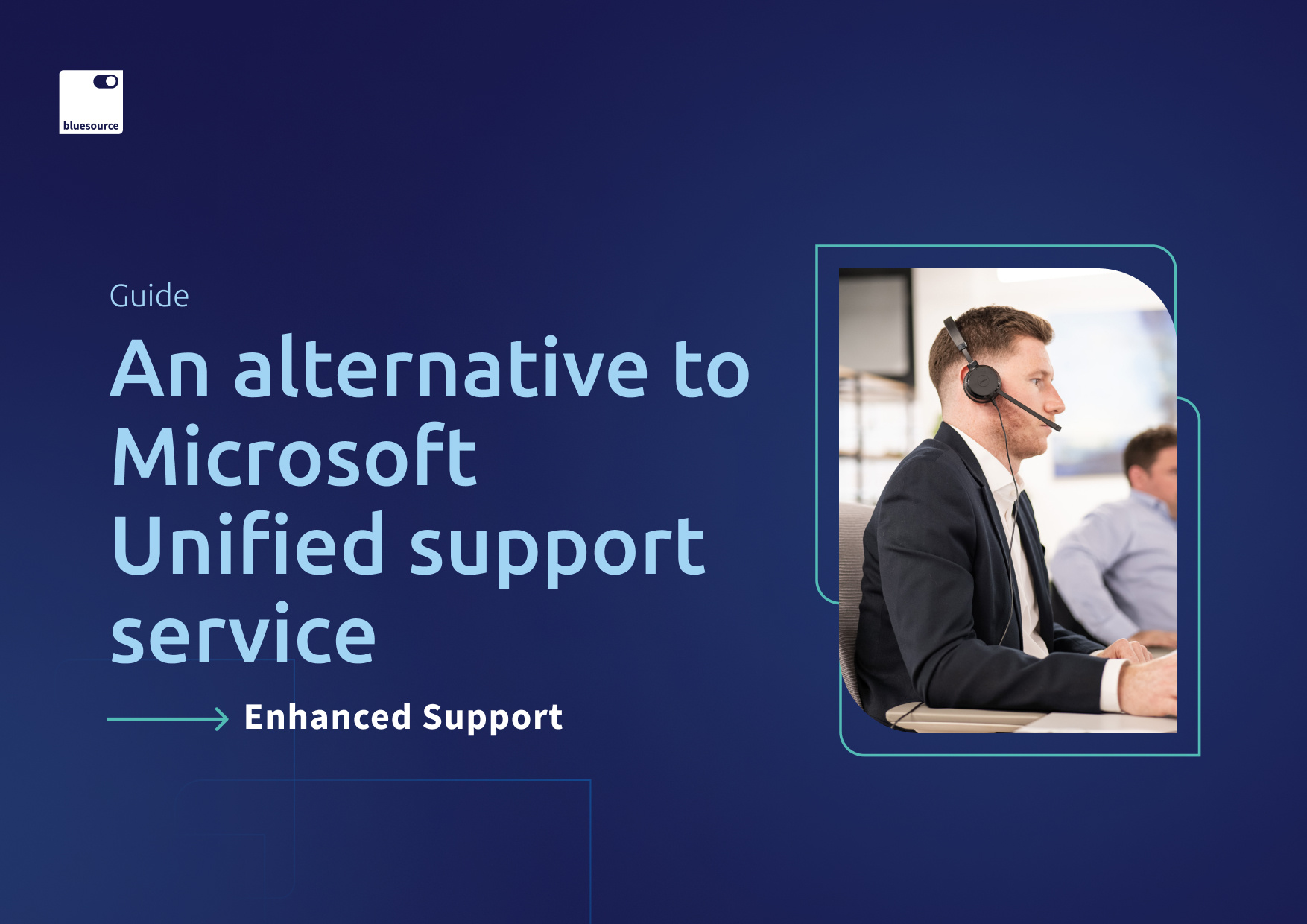 bluesource

Guide

An alternative to Microsoft Unified support service

Enhanced Support